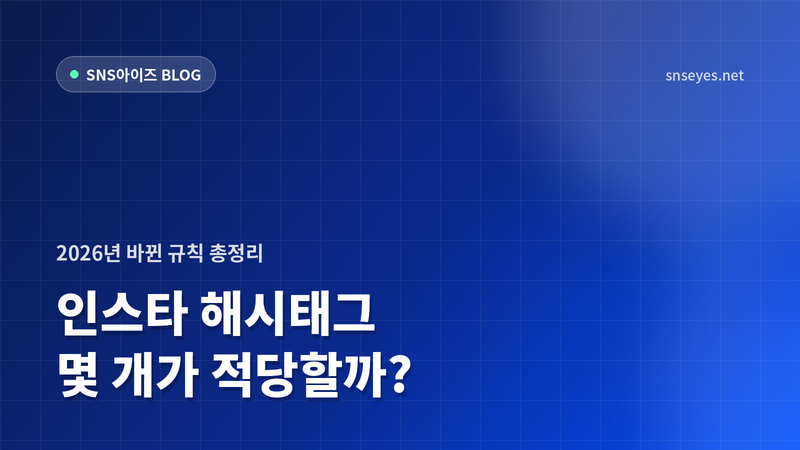 SNS아이즈 BLOG

snseyes.net

2026년 바뀐 규칙 총정리

인스타 해시태그
몇 개가 적당할까?